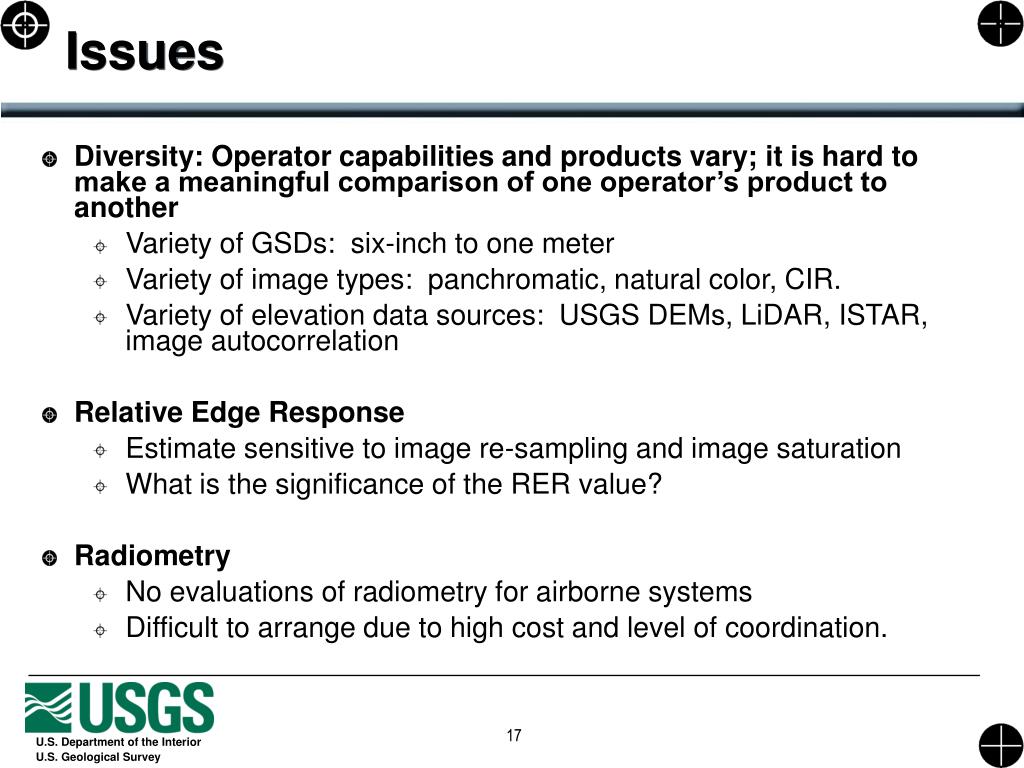 Issues

Diversity: Operator capabilities and products vary; it is hard to make a meaningful comparison of one operator's product to another

Variety of GSDs: six-inch to one meter

Variety of image types: panchromatic, natural color, CIR.

Variety of elevation data sources: USGS DEMs, LiDAR, ISTAR, image autocorrelation

Relative Edge Response

Estimate sensitive to image re-sampling and image saturation

What is the significance of the RER value?

Radiometry

No evaluations of radiometry for airborne systems

Difficult to arrange due to high cost and level of coordination.

USGS

U.S. Department of the Interior
U.S. Geological Survey

17